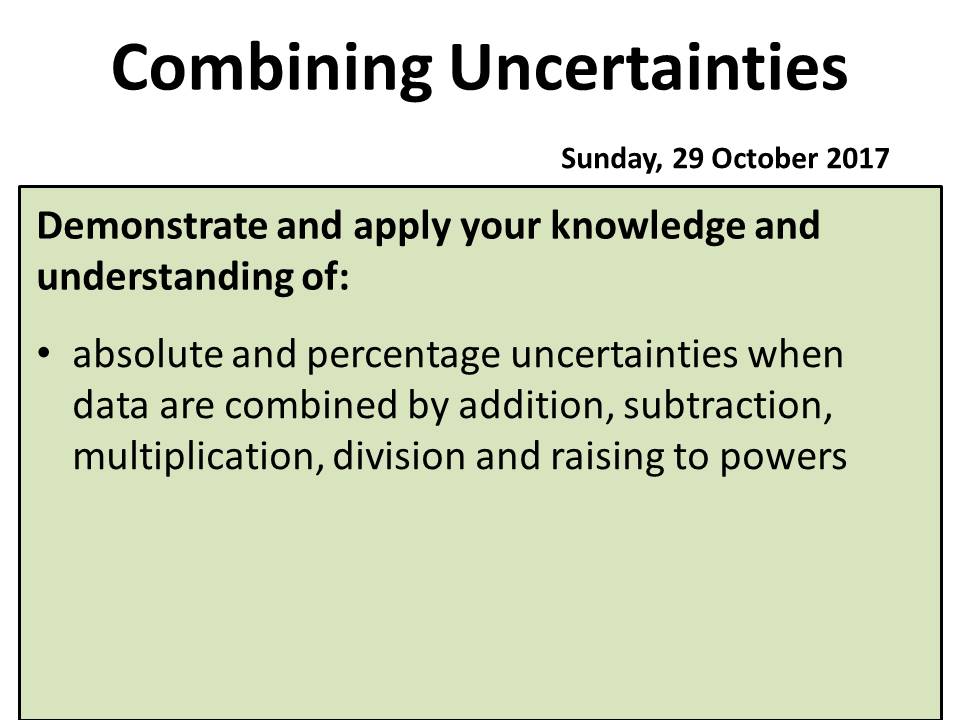 Combining Uncertainties

Sunday, 29 October 2017

Demonstrate and apply your knowledge and understanding of:

• absolute and percentage uncertainties when data are combined by addition, subtraction, multiplication, division and raising to powers